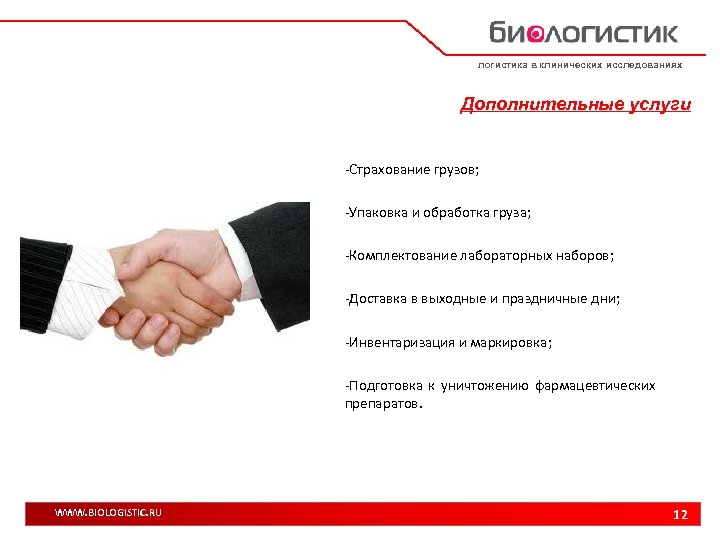 БИОЛОГИСТИК
логистика в клинических исследованиях

Дополнительные услуги

-Страхование грузов;

-Упаковка и обработка груза;

-Комплектование лабораторных наборов;

-Доставка в выходные и праздничные дни;

-Инвентаризация и маркировка;

-Подготовка к уничтожению фармацевтических препаратов.

WWW.BIOLOGISTIC.RU

12